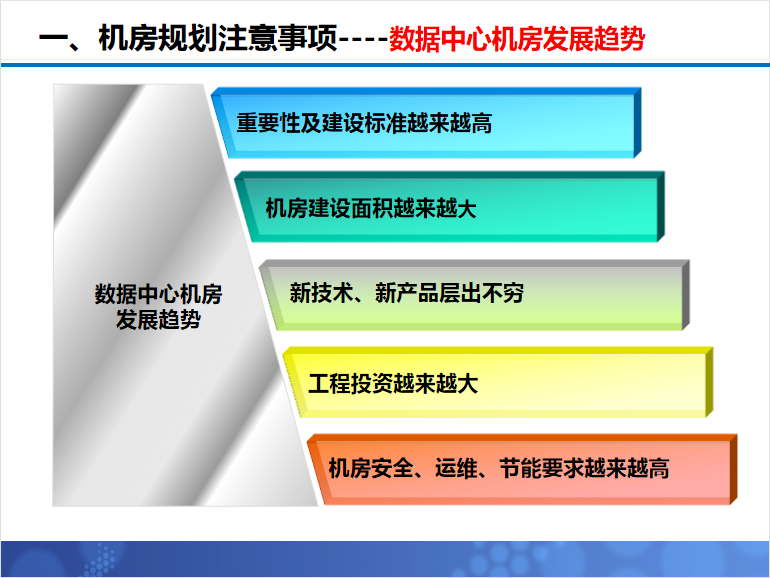 一、机房规划注意事项----数据中心机房发展趋势

数据中心机房发展趋势

重要性及建设标准越来越高

机房建设面积越来越大

新技术、新产品层出不穷

工程投资越来越大

机房安全、运维、节能要求越来越高